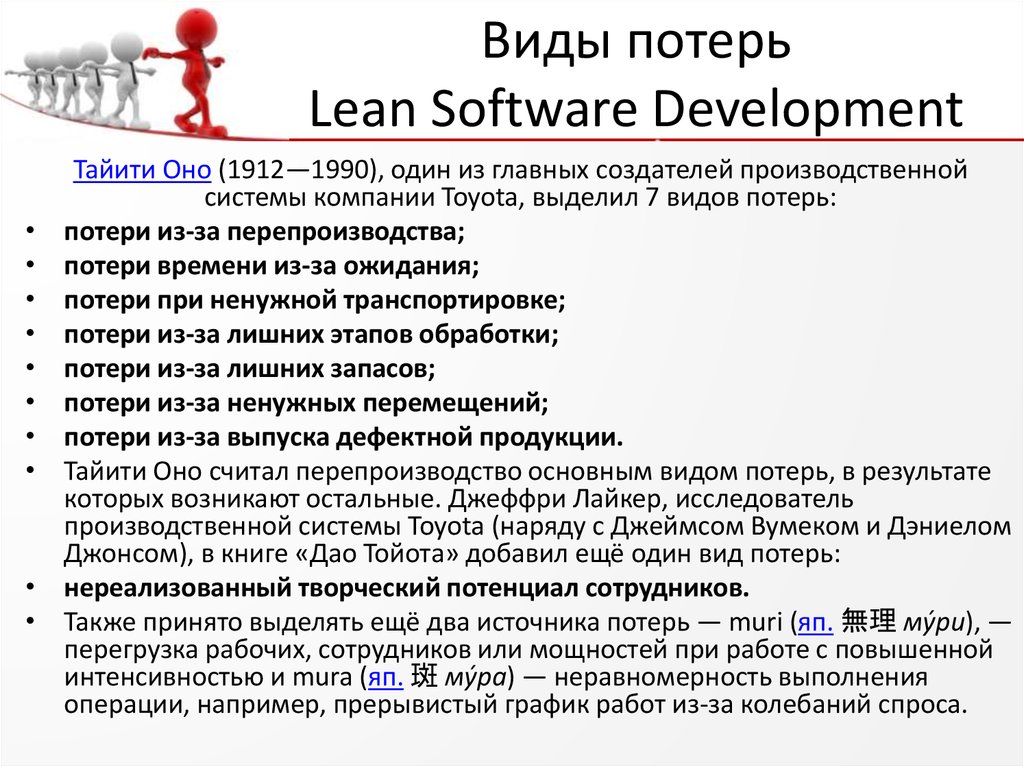 Виды потерь
Lean Software Development

Тайити Оно (1912—1990), один из главных создателей производственной системы компании Toyota, выделил 7 видов потерь:

• потери из-за перепроизводства;
• потери времени из-за ожидания;
• потери при ненужной транспортировке;
• потери из-за лишних этапов обработки;
• потери из-за лишних запасов;
• потери из-за ненужных перемещений;
• потери из-за выпуска дефектной продукции.
• Тайити Оно считал перепроизводство основным видом потерь, в результате которых возникают остальные. Джеффри Лайкер, исследователь производственной системы Toyota (наряду с Джеймсом Вумеком и Дэниелом Джонсом), в книге «Дао Тойота» добавил ещё один вид потерь:
• нереализованный творческий потенциал сотрудников.
• Также принято выделять ещё два источника потерь — muri (яп. 無理 му́ри), — перегрузка рабочих, сотрудников или мощностей при работе с повышенной интенсивностью и mura (яп. 斑 му́ра) — неравномерность выполнения операции, например, прерывистый график работ из-за колебаний спроса.